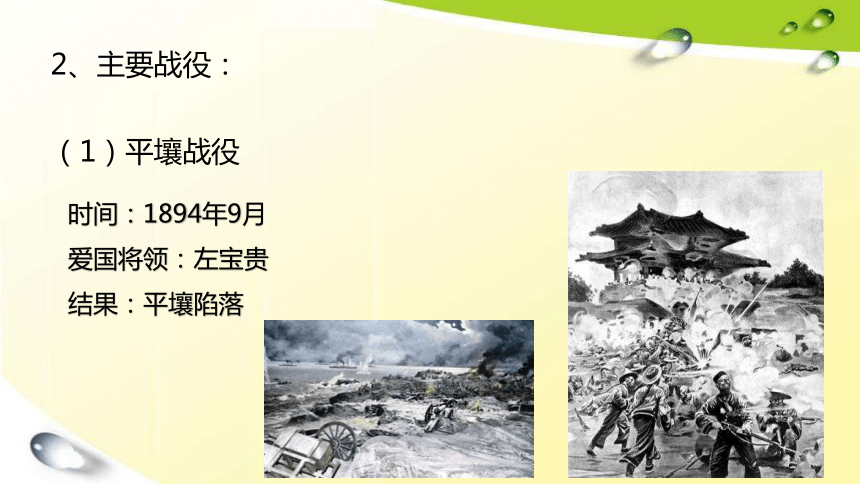 2、主要战役：

（1）平壤战役

时间：1894年9月

爱国将领：左宝贵

结果：平壤陷落